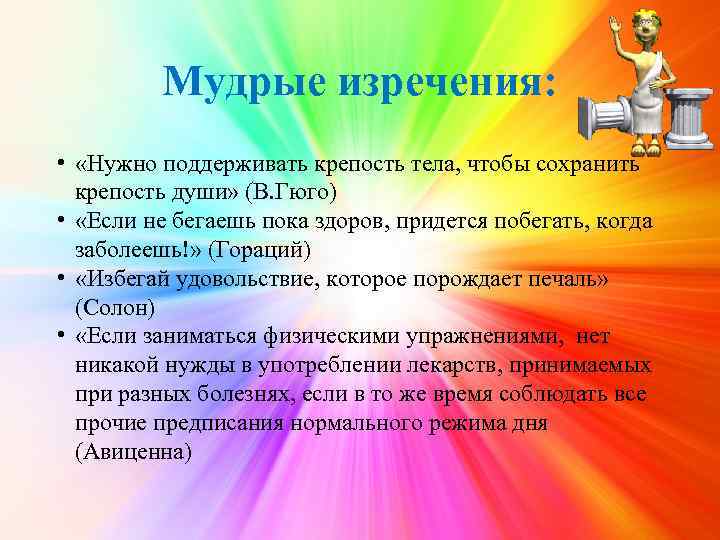 Мудрые изречения:

• «Нужно поддерживать крепость тела, чтобы сохранить крепость души» (В.Гюго)
• «Если не бегаешь пока здоров, придется побегать, когда заболеешь!» (Гораций)
• «Избегай удовольствие, которое порождает печаль» (Солон)
• «Если заниматься физическими упражнениями, нет никакой нужды в употреблении лекарств, принимаемых при разных болезнях, если в то же время соблюдать все прочие предписания нормального режима дня (Авиценна)